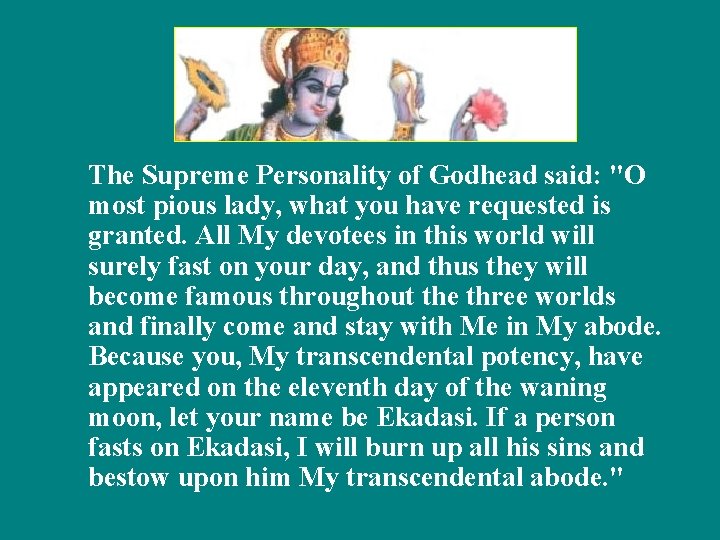 The Supreme Personality of Godhead said: "O most pious lady, what you have requested is granted. All My devotees in this world will surely fast on your day, and thus they will become famous throughout the three worlds and finally come and stay with Me in My abode. Because you, My transcendental potency, have appeared on the eleventh day of the waning moon, let your name be Ekadasi. If a person fasts on Ekadasi, I will burn up all his sins and bestow upon him My transcendental abode."